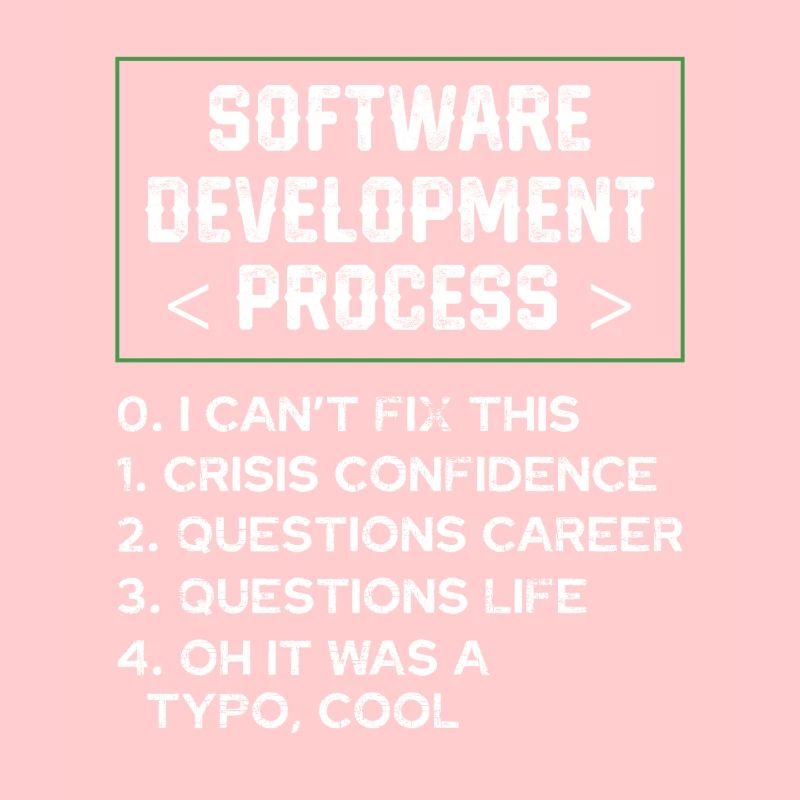 SOFTWARE DEVELOPMENT < PROCESS >

0. I CAN'T FIX THIS
1. CRISIS CONFIDENCE
2. QUESTIONS CAREER
3. QUESTIONS LIFE
4. OH IT WAS A TYPO, COOL